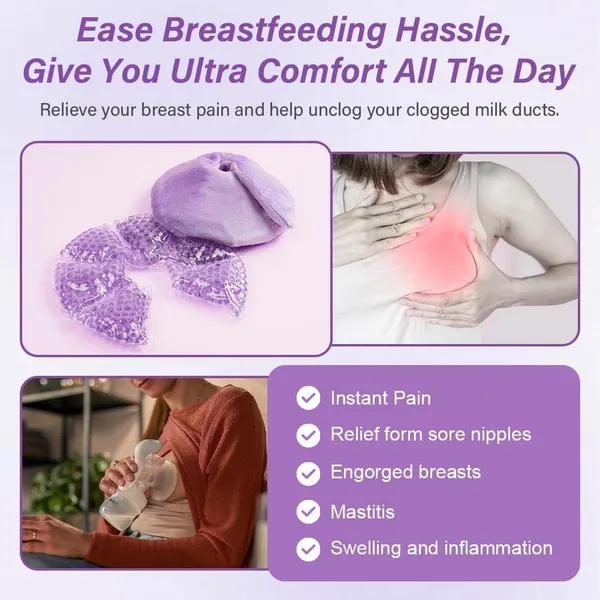 Ease Breastfeeding Hassle, Give You Ultra Comfort All The Day

Relieve your breast pain and help unclog your clogged milk ducts.

Instant Pain

Relief form sore nipples

Engorged breasts

Mastitis

Swelling and inflammation